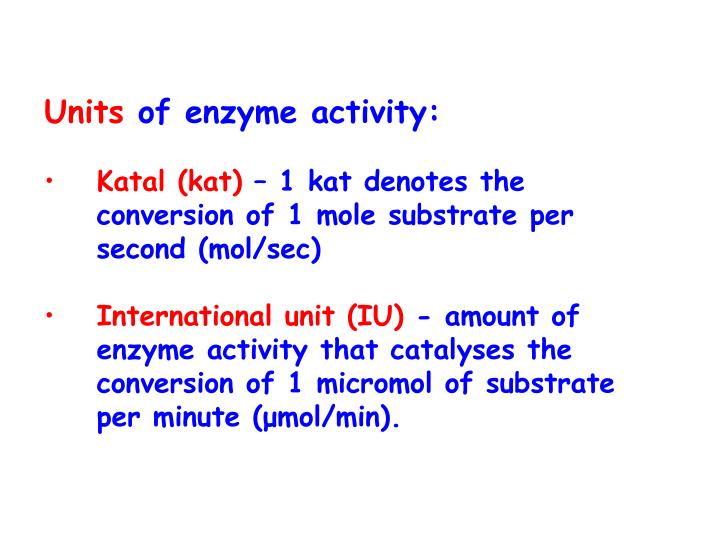 Units of enzyme activity:

• Katal (kat) – 1 kat denotes the conversion of 1 mole substrate per second (mol/sec)

• International unit (IU) - amount of enzyme activity that catalyses the conversion of 1 micromol of substrate per minute (μmol/min).